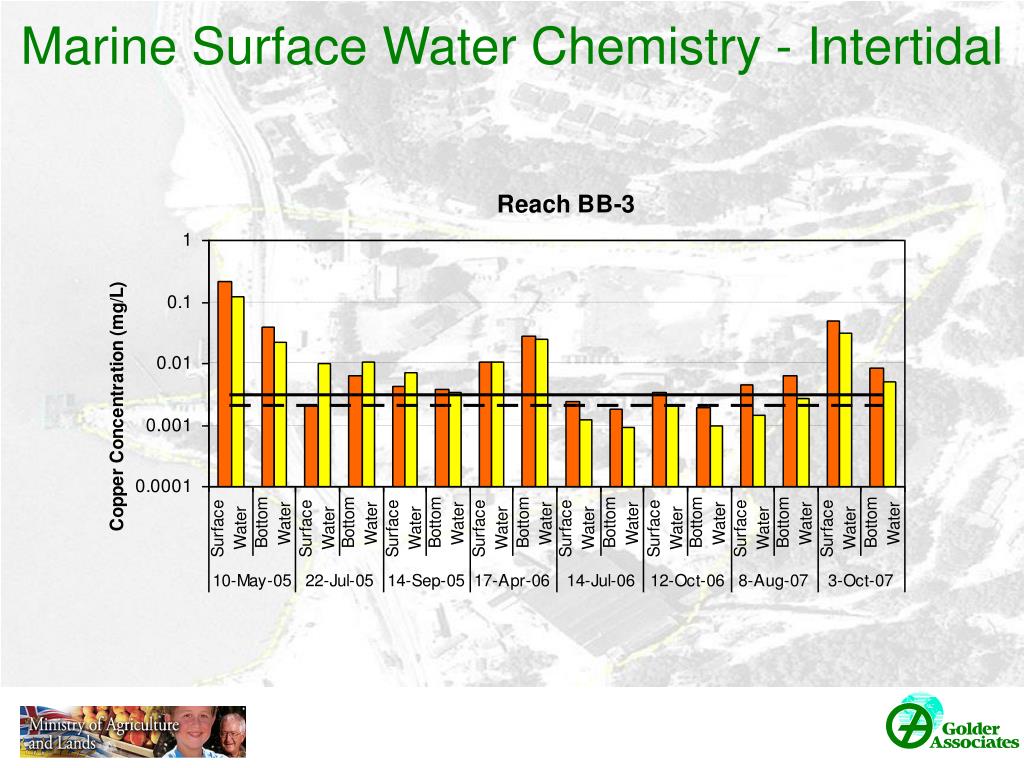 Marine Surface Water Chemistry - Intertidal

Reach BB-3

Copper Concentration (mg/L)

1
0.1
0.01
0.001
0.0001

Surface Water
Bottom Water
Surface Water
Bottom Water
Surface Water
Bottom Water
Surface Water
Bottom Water
Surface Water
Bottom Water
Surface Water
Bottom Water
Surface Water
Bottom Water
Surface Water
Bottom Water

10-May-05
22-Jul-05
14-Sep-05
17-Apr-06
14-Jul-06
12-Oct-06
8-Aug-07
3-Oct-07

Ministry of Agriculture and Lands

Golder Associates